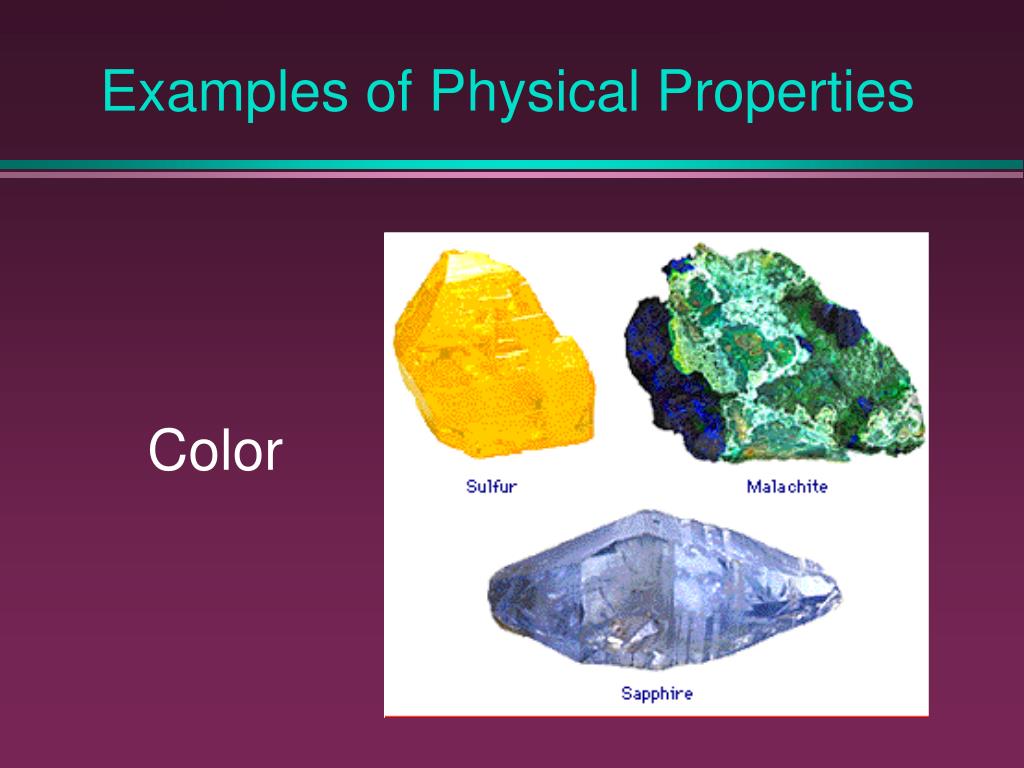 Examples of Physical Properties

Color

Sulfur

Malachite

Sapphire